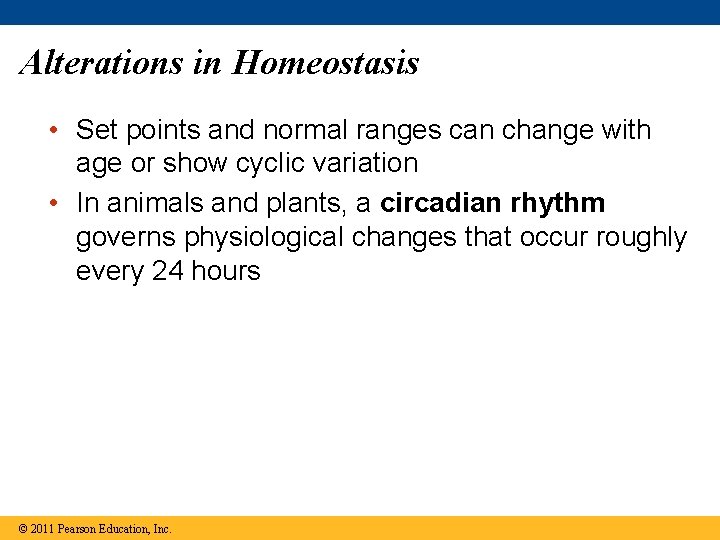 Alterations in Homeostasis

• Set points and normal ranges can change with age or show cyclic variation

• In animals and plants, a circadian rhythm governs physiological changes that occur roughly every 24 hours

© 2011 Pearson Education, Inc.